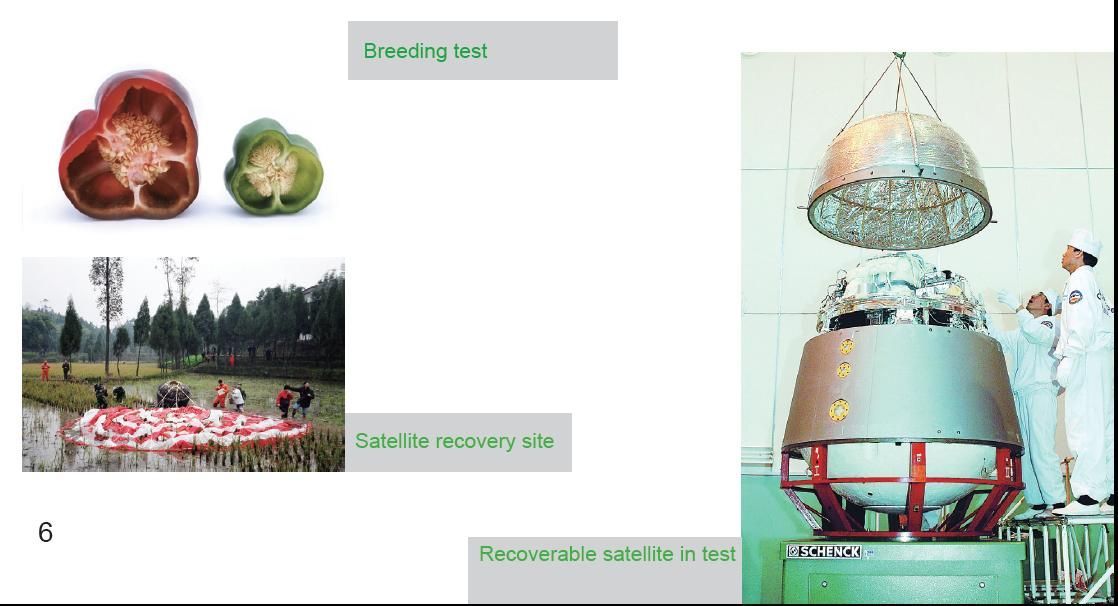 Breeding test

Satellite recovery site

6

Recoverable satellite in test

SCHENCK